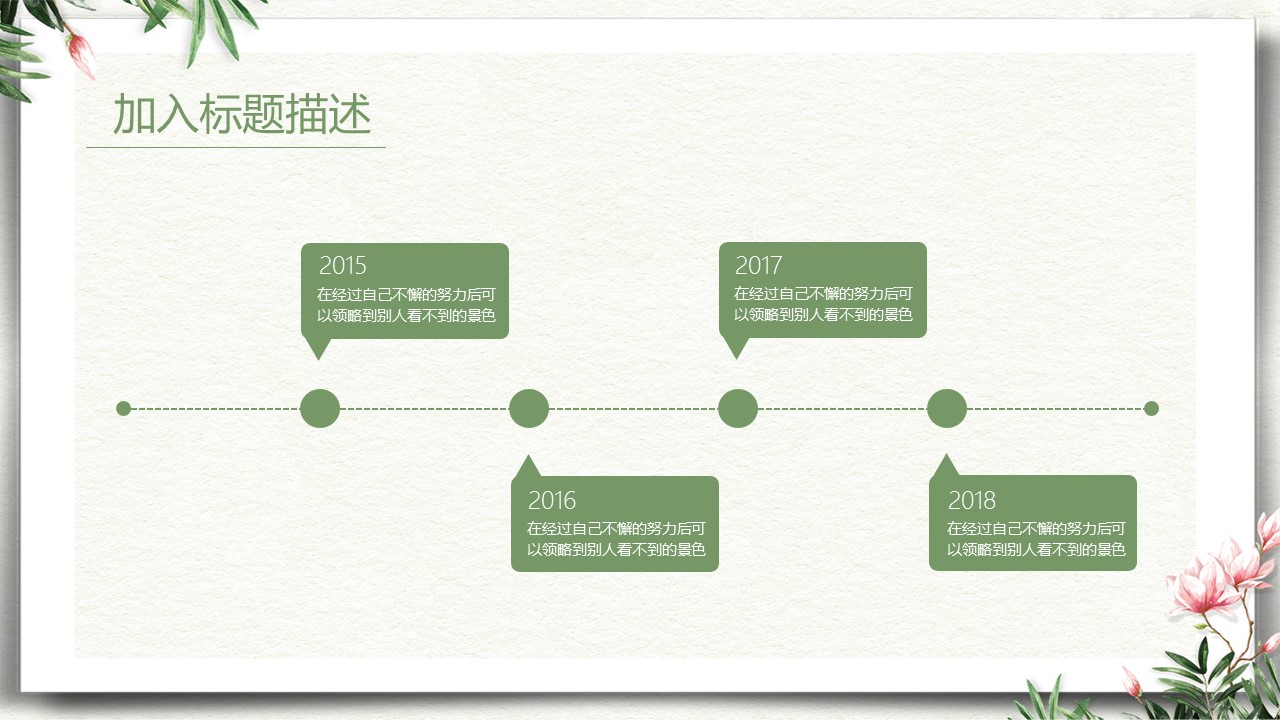 加入标题描述

2015
在经过自己不懈的努力后可以领略到别人看不到的景色

2017
在经过自己不懈的努力后可以领略到别人看不到的景色

2016
在经过自己不懈的努力后可以领略到别人看不到的景色

2018
在经过自己不懈的努力后可以领略到别人看不到的景色